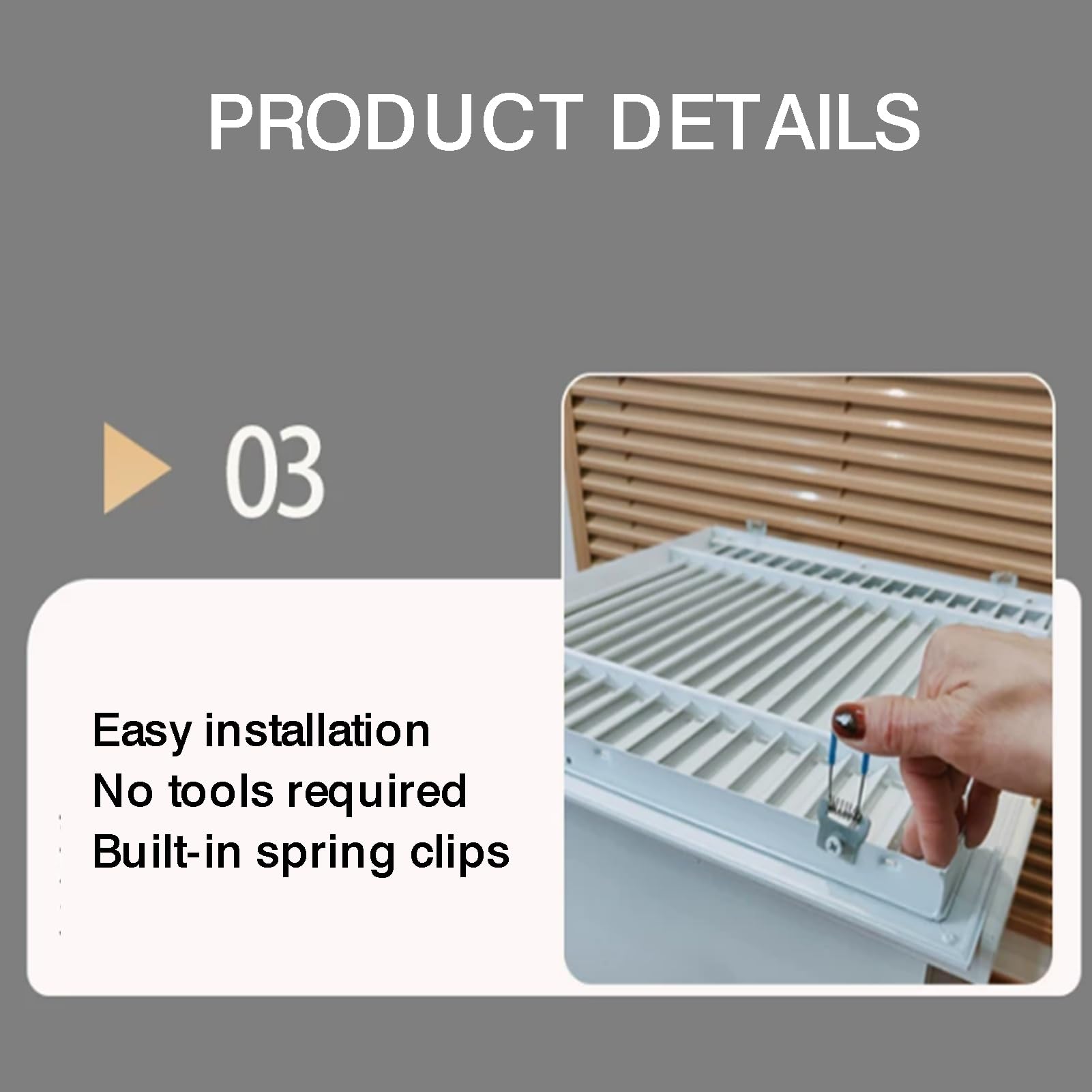 PRODUCT DETAILS

03

Easy installation
No tools required
Built-in spring clips